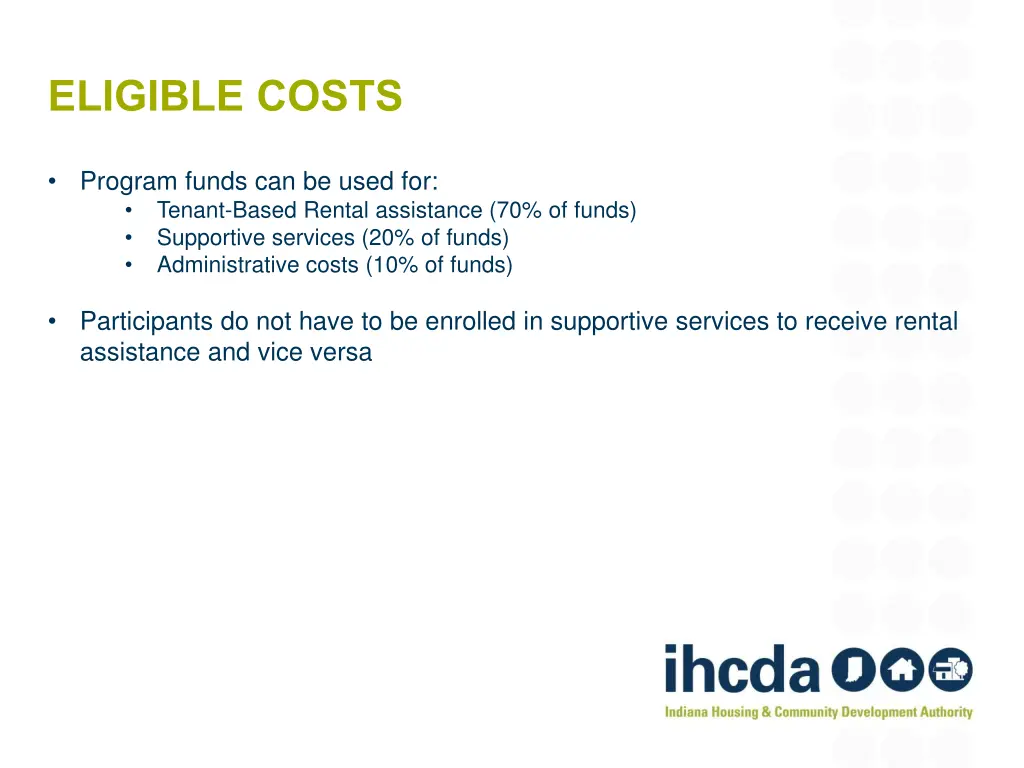 ELIGIBLE COSTS

• Program funds can be used for:
  • Tenant-Based Rental assistance (70% of funds)
  • Supportive services (20% of funds)
  • Administrative costs (10% of funds)

• Participants do not have to be enrolled in supportive services to receive rental assistance and vice versa

ihcda
Indiana Housing & Community Development Authority